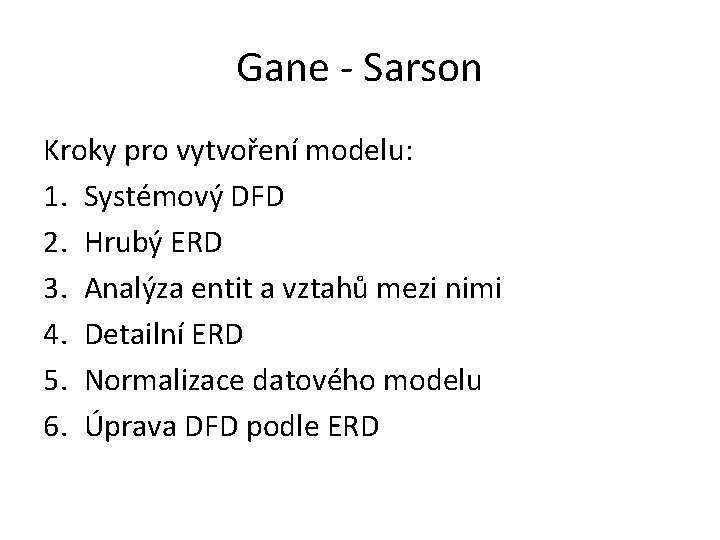 Gane - Sarson

Kroky pro vytvoření modelu:

1. Systémový DFD
2. Hrubý ERD
3. Analýza entit a vztahů mezi nimi
4. Detailní ERD
5. Normalizace datového modelu
6. Úprava DFD podle ERD